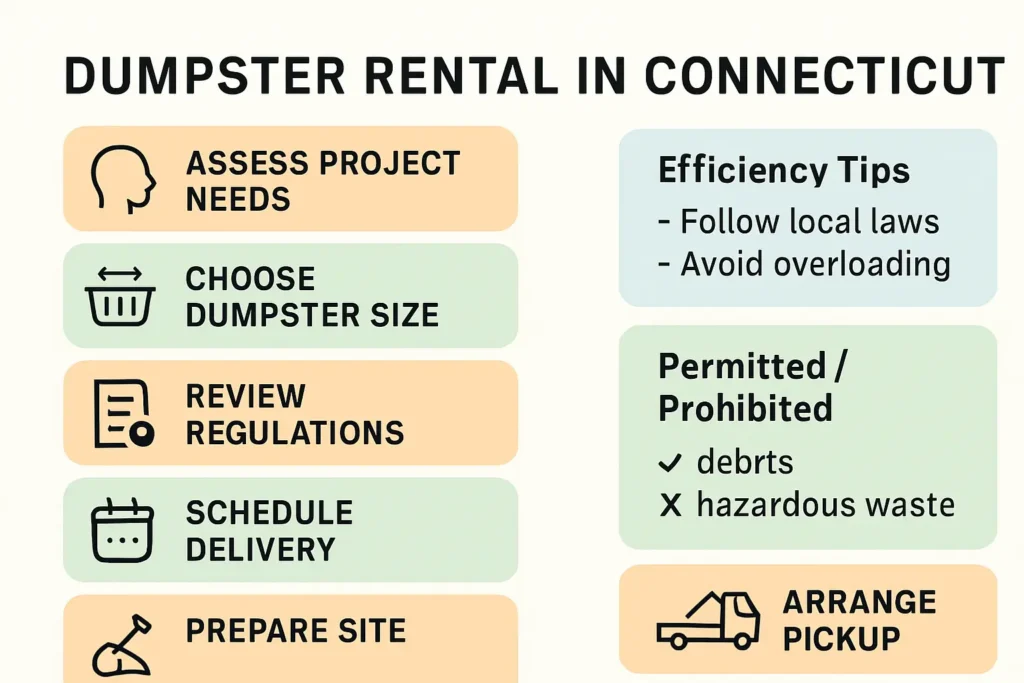 DUMPSTER RENTAL IN CONNECTICUT

ASSESS PROJECT NEEDS

CHOOSE DUMPSTER SIZE

REVIEW REGULATIONS

SCHEDULE DELIVERY

PREPARE SITE

Efficiency Tips
- Follow local laws
- Avoid overloading

Permitted / Prohibited
✓ debrts
X hazardous waste

ARRANGE PICKUP